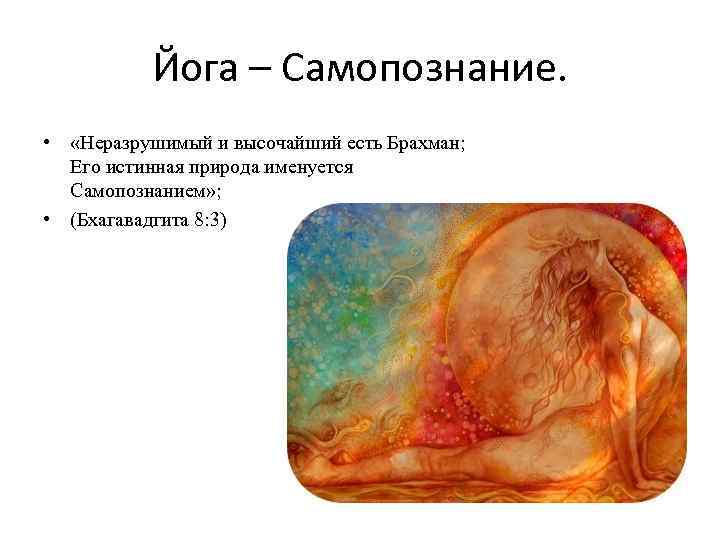 Йога – Самопознание.

• «Неразрушимый и высочайший есть Брахман; Его истинная природа именуется Самопознанием»;

• (Бхагавадгита 8:3)